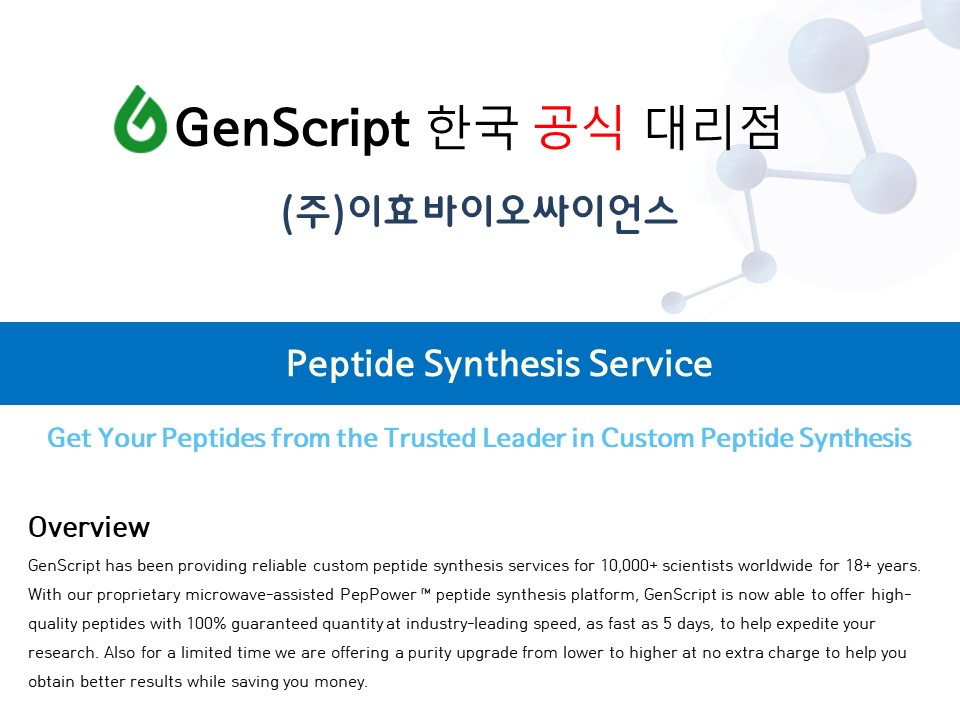 GenScript 한국 공식 대리점

(주)이효바이오싸이언스

Peptide Synthesis Service

Get Your Peptides from the Trusted Leader in Custom Peptide Synthesis

Overview

GenScript has been providing reliable custom peptide synthesis services for 10,000+ scientists worldwide for 18+ years. With our proprietary microwave-assisted PepPower™ peptide synthesis platform, GenScript is now able to offer high-quality peptides with 100% guaranteed quantity at industry-leading speed, as fast as 5 days, to help expedite your research. Also for a limited time we are offering a purity upgrade from lower to higher at no extra charge to help you obtain better results while saving you money.